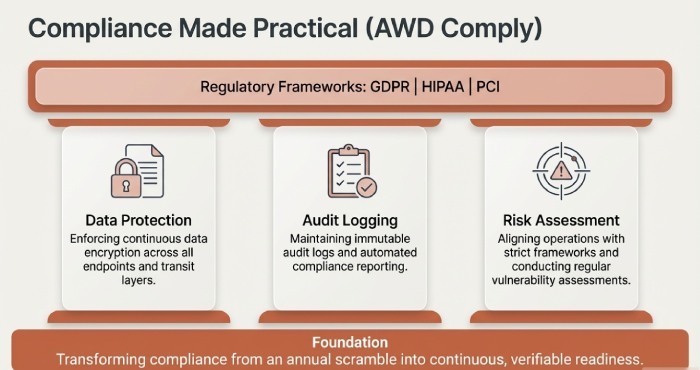 Compliance Made Practical (AWD Comply)

Regulatory Frameworks: GDPR | HIPAA | PCI

Data Protection
Enforcing continuous data encryption across all endpoints and transit layers.

Audit Logging
Maintaining immutable audit logs and automated compliance reporting.

Risk Assessment
Aligning operations with strict frameworks and conducting regular vulnerability assessments.

Foundation
Transforming compliance from an annual scramble into continuous, verifiable readiness.